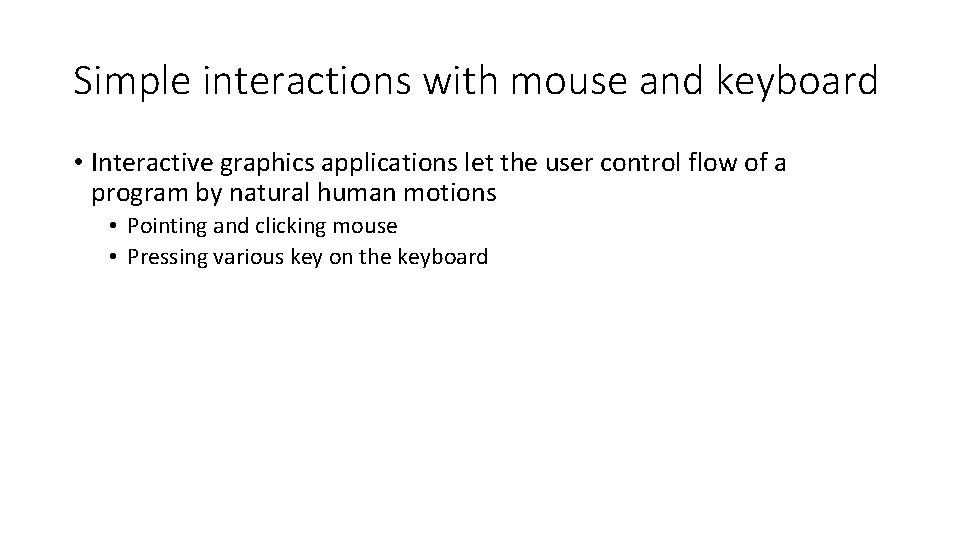 Simple interactions with mouse and keyboard

• Interactive graphics applications let the user control flow of a program by natural human motions
  • Pointing and clicking mouse
  • Pressing various key on the keyboard